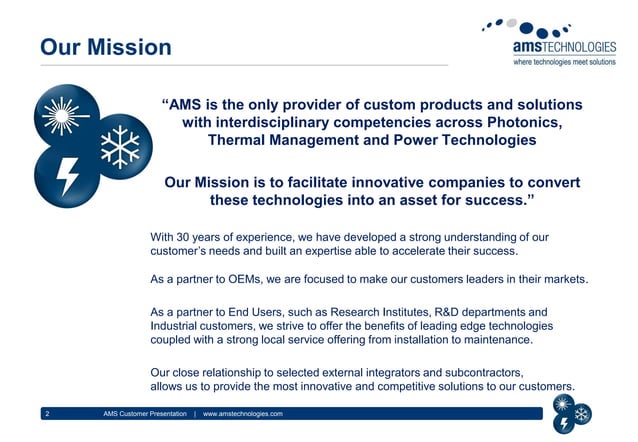 Our Mission

amsTECHNOLOGIES
where technologies meet solutions

“AMS is the only provider of custom products and solutions with interdisciplinary competencies across Photonics, Thermal Management and Power Technologies

Our Mission is to facilitate innovative companies to convert these technologies into an asset for success.”

With 30 years of experience, we have developed a strong understanding of our customer’s needs and built an expertise able to accelerate their success.

As a partner to OEMs, we are focused to make our customers leaders in their markets.

As a partner to End Users, such as Research Institutes, R&D departments and Industrial customers, we strive to offer the benefits of leading edge technologies coupled with a strong local service offering from installation to maintenance.

Our close relationship to selected external integrators and subcontractors, allows us to provide the most innovative and competitive solutions to our customers.

2 AMS Customer Presentation | www.amstechnologies.com